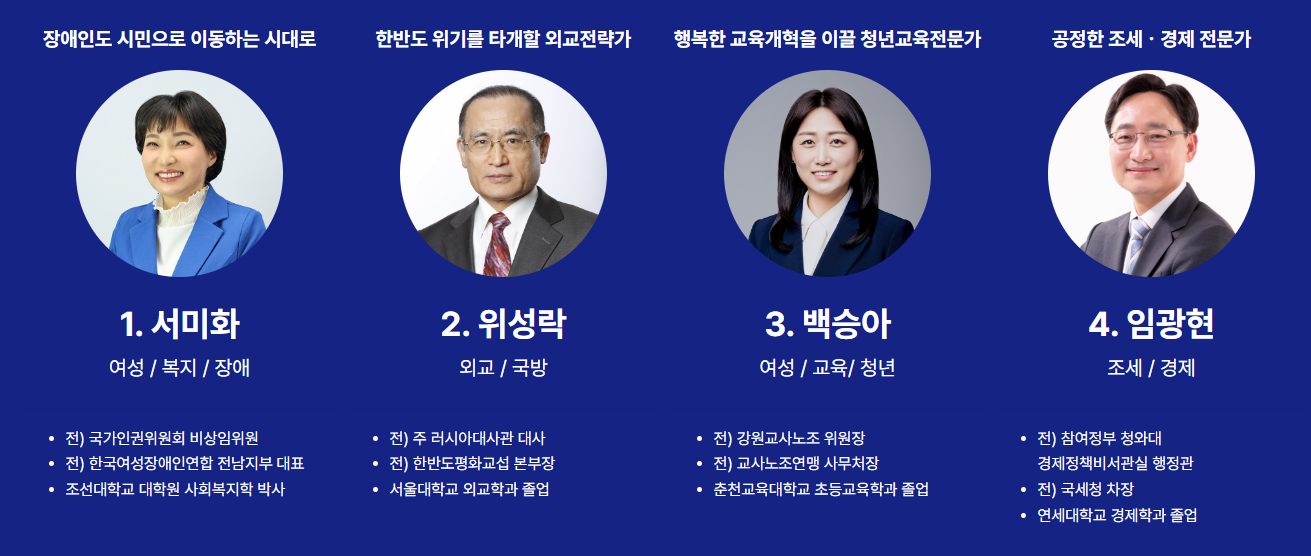 장애인도 시민으로 이동하는 시대로

1. 서미화

여성 / 복지 / 장애

- 전) 국가인권위원회 비상임위원
- 전) 한국여성장애인연합 전남지부 대표
- 조선대학교 대학원 사회복지학 박사

한반도 위기를 타개할 외교전략가

2. 위성락

외교 / 국방

- 전) 주 러시아대사관 대사
- 전) 한반도평화교섭 본부장
- 서울대학교 외교학과 졸업

행복한 교육개혁을 이끌 청년교육전문가

3. 백승아

여성 / 교육/ 청년

- 전) 강원교사노조 위원장
- 전) 교사노조연맹 사무처장
- 춘천교육대학교 초등교육학과 졸업

공정한 조세 · 경제 전문가

4. 임광현

조세 / 경제

- 전) 참여정부 청와대 경제정책비서관실 행정관
- 전) 국세청 차장
- 연세대학교 경제학과 졸업